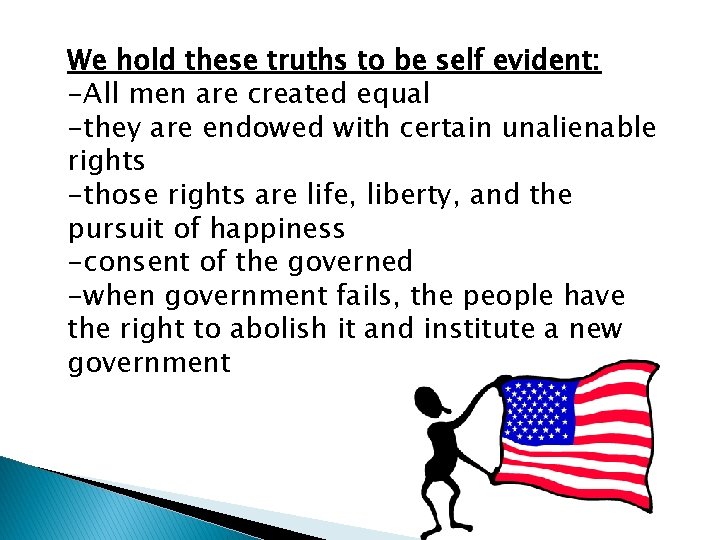 We hold these truths to be self evident:
-All men are created equal
-they are endowed with certain unalienable rights
-those rights are life, liberty, and the pursuit of happiness
-consent of the governed
-when government fails, the people have the right to abolish it and institute a new government